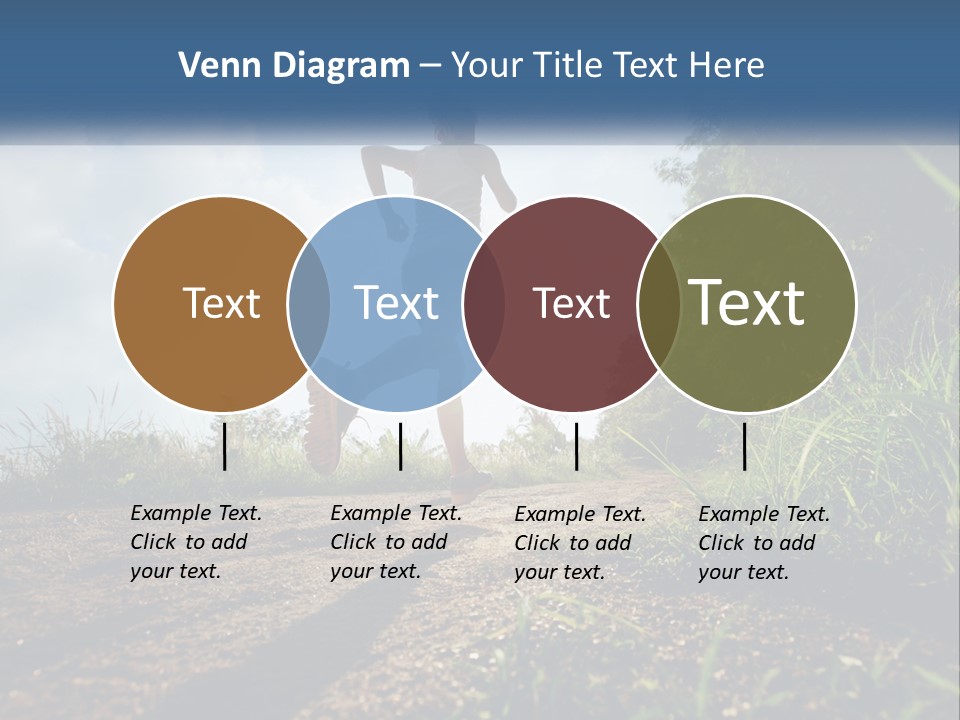 Venn Diagram – Your Title Text Here

Text

Text

Text

Text

Example Text. Click to add your text.

Example Text. Click to add your text.

Example Text. Click to add your text.

Example Text. Click to add your text.